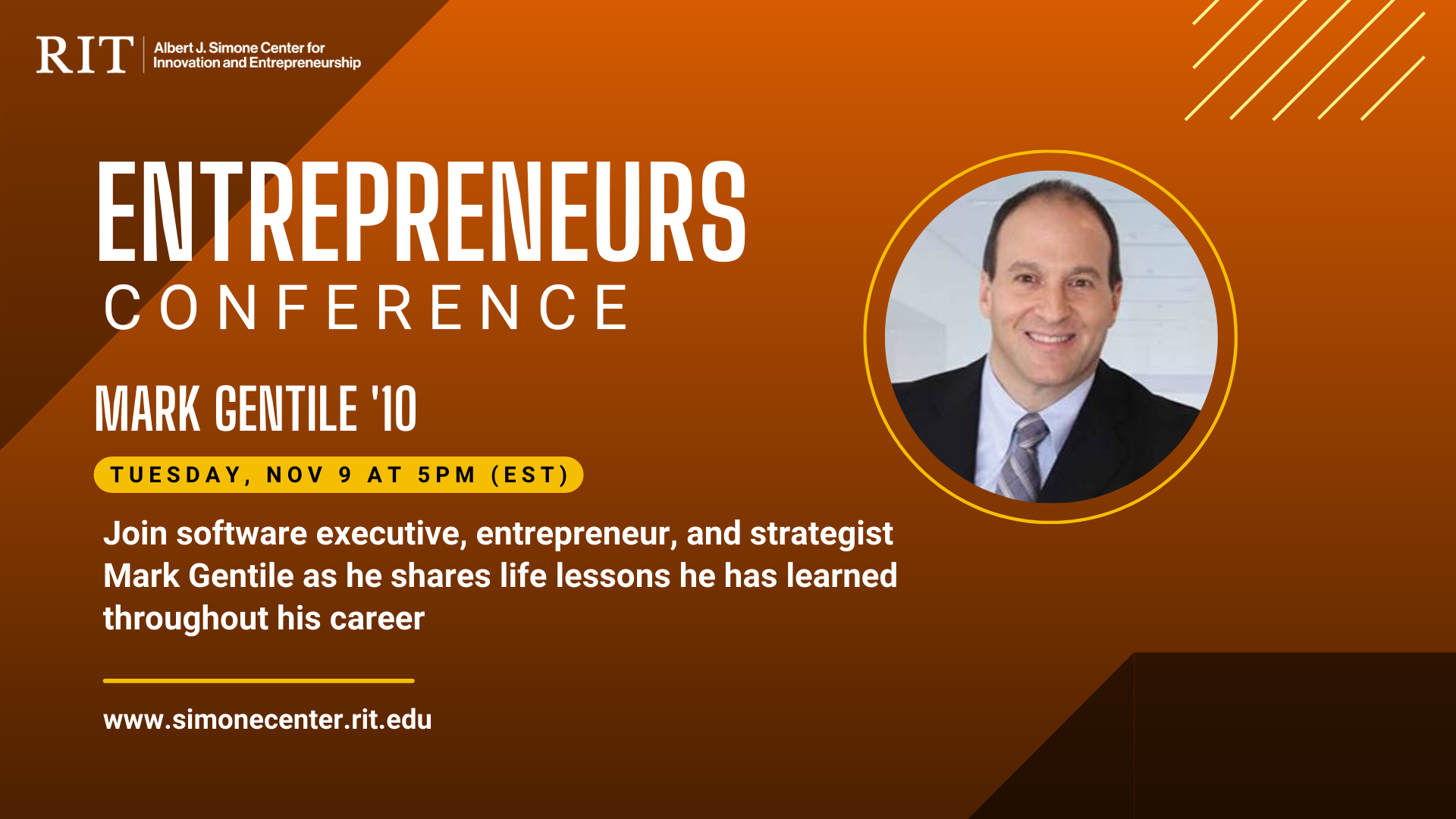 RIT | Albert J. Simone Center for Innovation and Entrepreneurship

ENTREPRENEURS CONFERENCE

MARK GENTILE '10

TUESDAY, NOV 9 AT 5PM (EST)

Join software executive, entrepreneur, and strategist Mark Gentile as he shares life lessons he has learned throughout his career

www.simonecenter.rit.edu